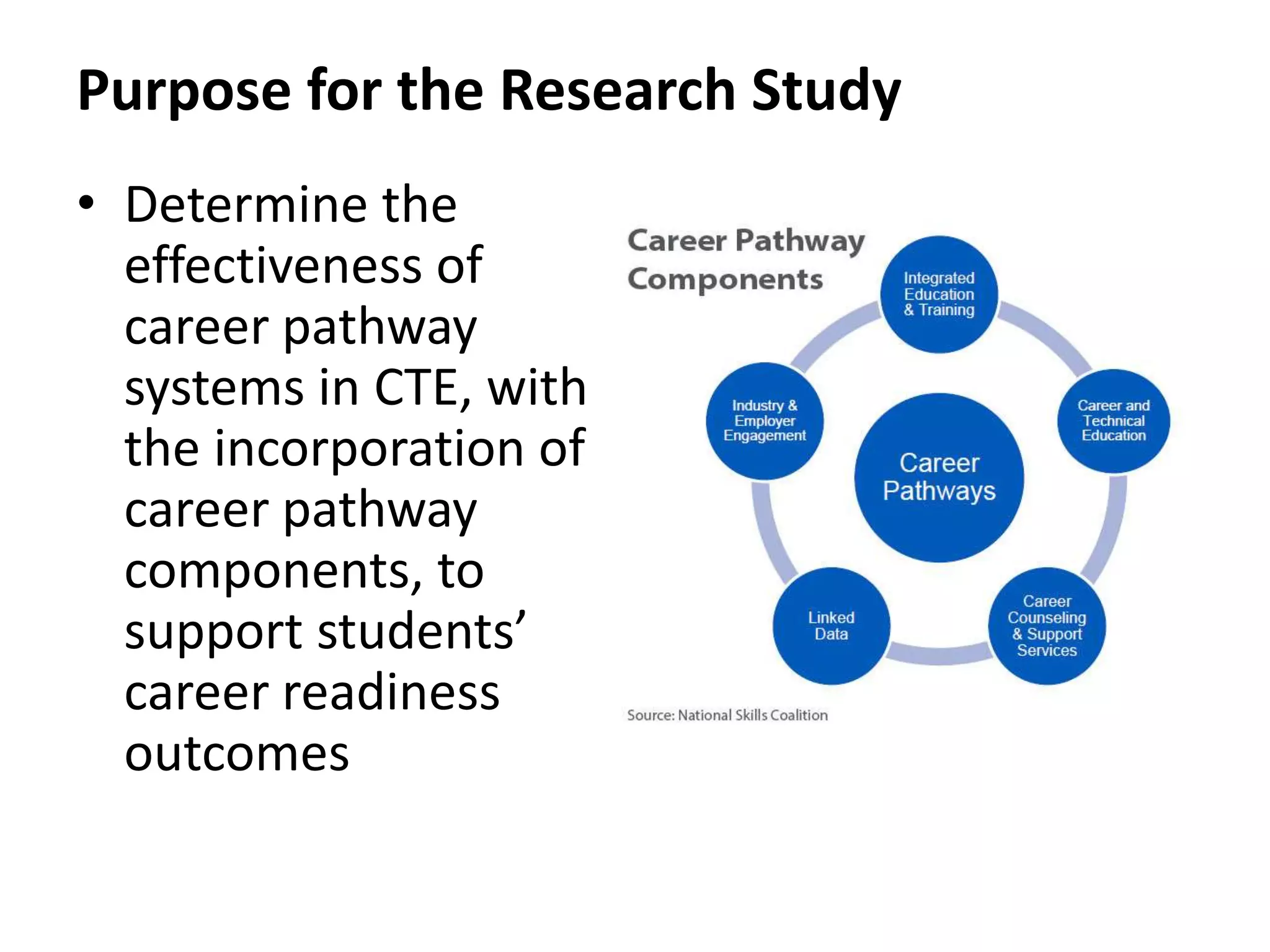 Purpose for the Research Study

• Determine the effectiveness of career pathway systems in CTE, with the incorporation of career pathway components, to support students' career readiness outcomes

Career Pathway Components

Integrated Education & Training

Career and Technical Education

Career Counseling & Support Services

Linked Data

Industry & Employer Engagement

Career Pathways

Source: National Skills Coalition